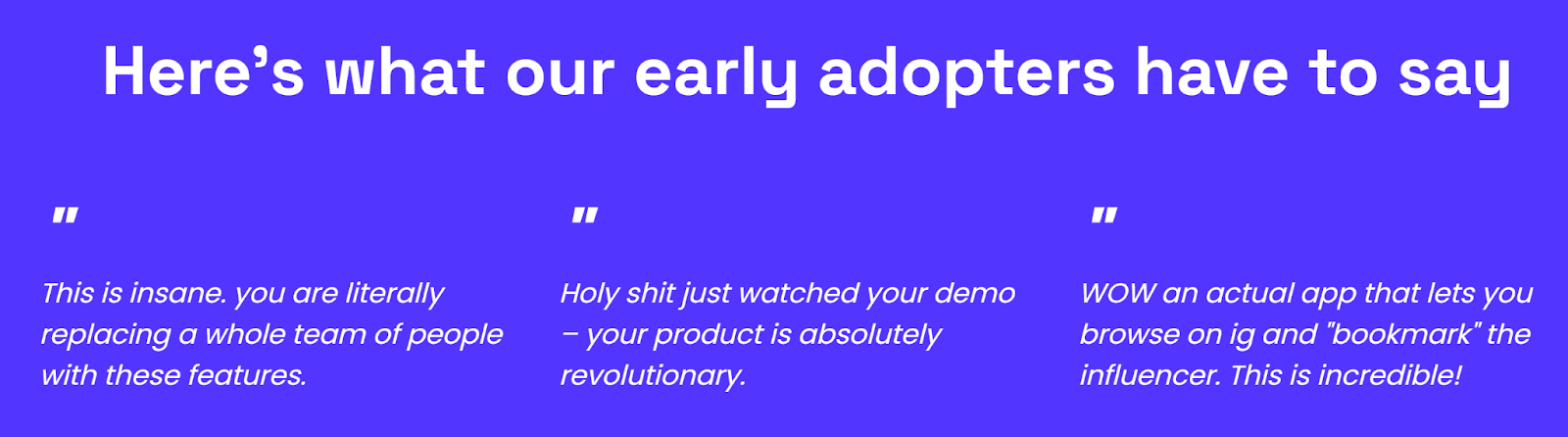 Here’s what our early adopters have to say

"

This is insane. you are literally replacing a whole team of people with these features.

"

Holy shit just watched your demo – your product is absolutely revolutionary.

"

WOW an actual app that lets you browse on ig and "bookmark" the influencer. This is incredible!